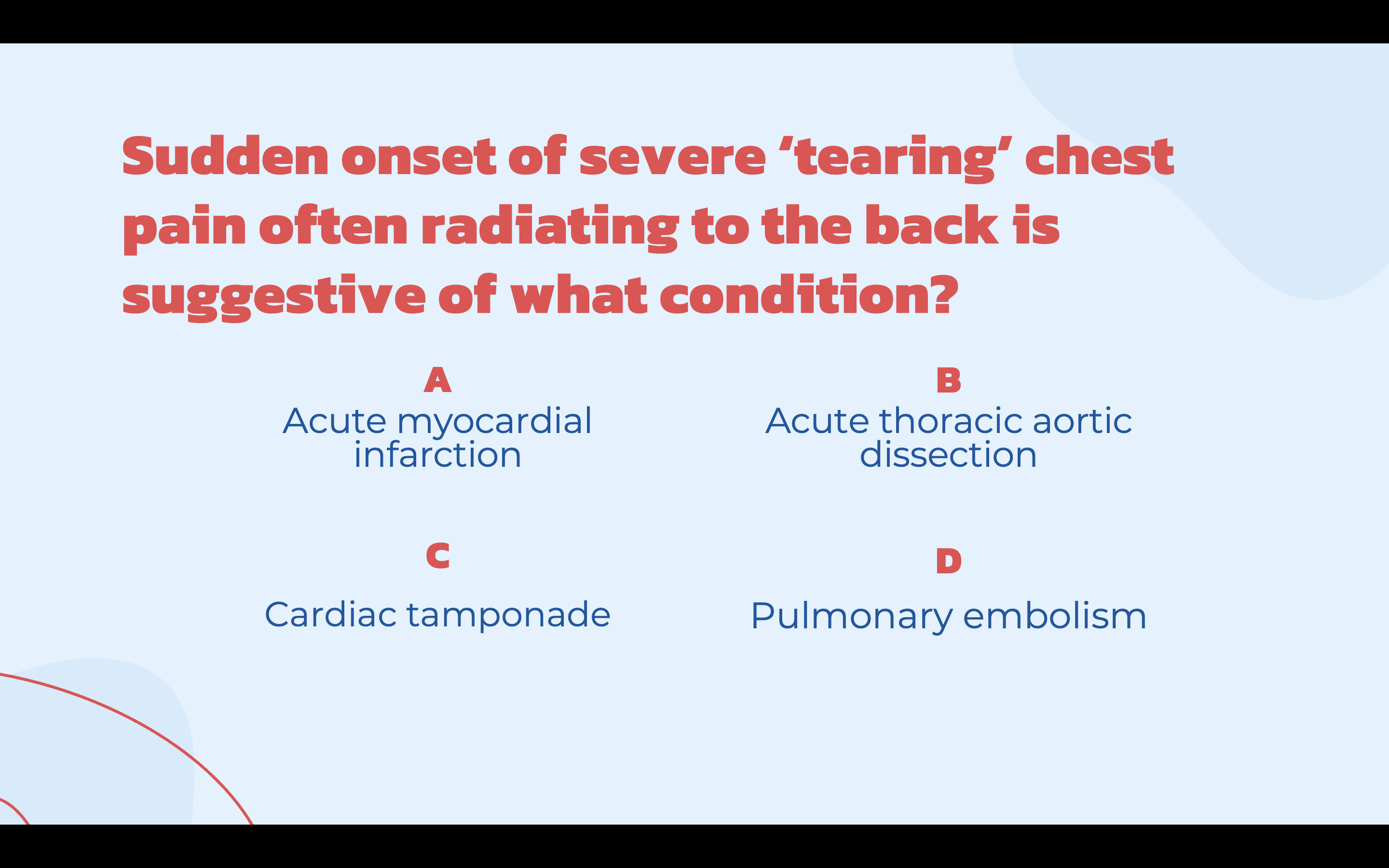 Sudden onset of severe ‘tearing’ chest pain often radiating to the back is suggestive of what condition?

A
Acute myocardial infarction

B
Acute thoracic aortic dissection

C
Cardiac tamponade

D
Pulmonary embolism